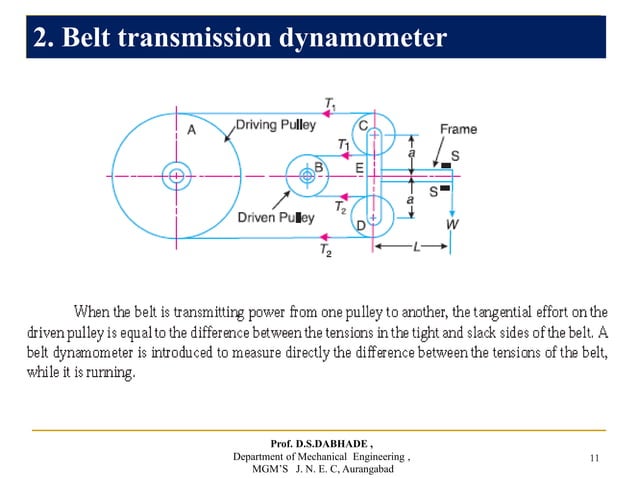 2. Belt transmission dynamometer

$T_1$
A
Driving Pulley
C
Frame
$T_1$
a
S
B
E
S
a
$T_2$
Driven Pulley
D
W
$T_2$
L

When the belt is transmitting power from one pulley to another, the tangential effort on the driven pulley is equal to the difference between the tensions in the tight and slack sides of the belt. A belt dynamometer is introduced to measure directly the difference between the tensions of the belt, while it is running.

Prof. D.S.DABHADE ,
Department of Mechanical Engineering ,
MGM'S J. N. E. C, Aurangabad

11